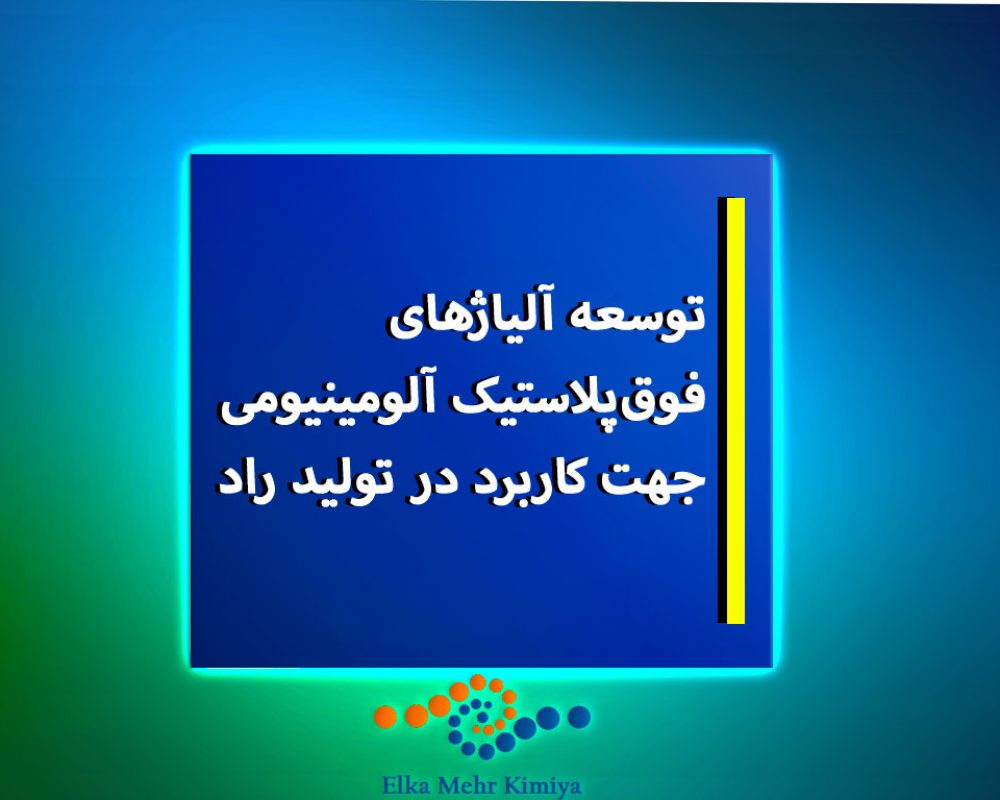 توسعه آلیاژهای فوق‌پلاستیک آلومینیومی جهت کاربرد در تولید راد

Elka Mehr Kimiya